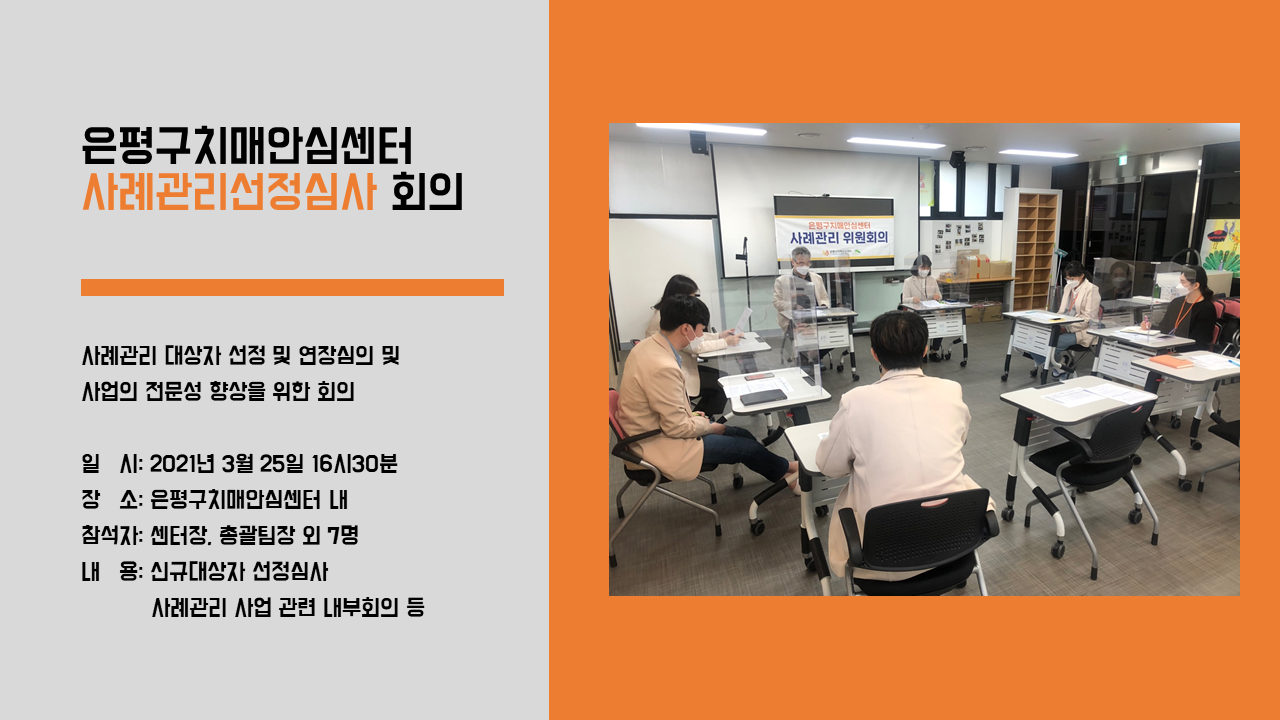 은평구치매안심센터
사례관리선정심사 회의

사례관리 대상자 선정 및 연장심의 및
사업의 전문성 향상을 위한 회의

일 시: 2021년 3월 25일 16시30분
장 소: 은평구치매안심센터 내
참석자: 센터장, 총괄팀장 외 7명
내 용: 신규대상자 선정심사
사례관리 사업 관련 내부회의 등

은평구치매안심센터
사례관리 위원회의